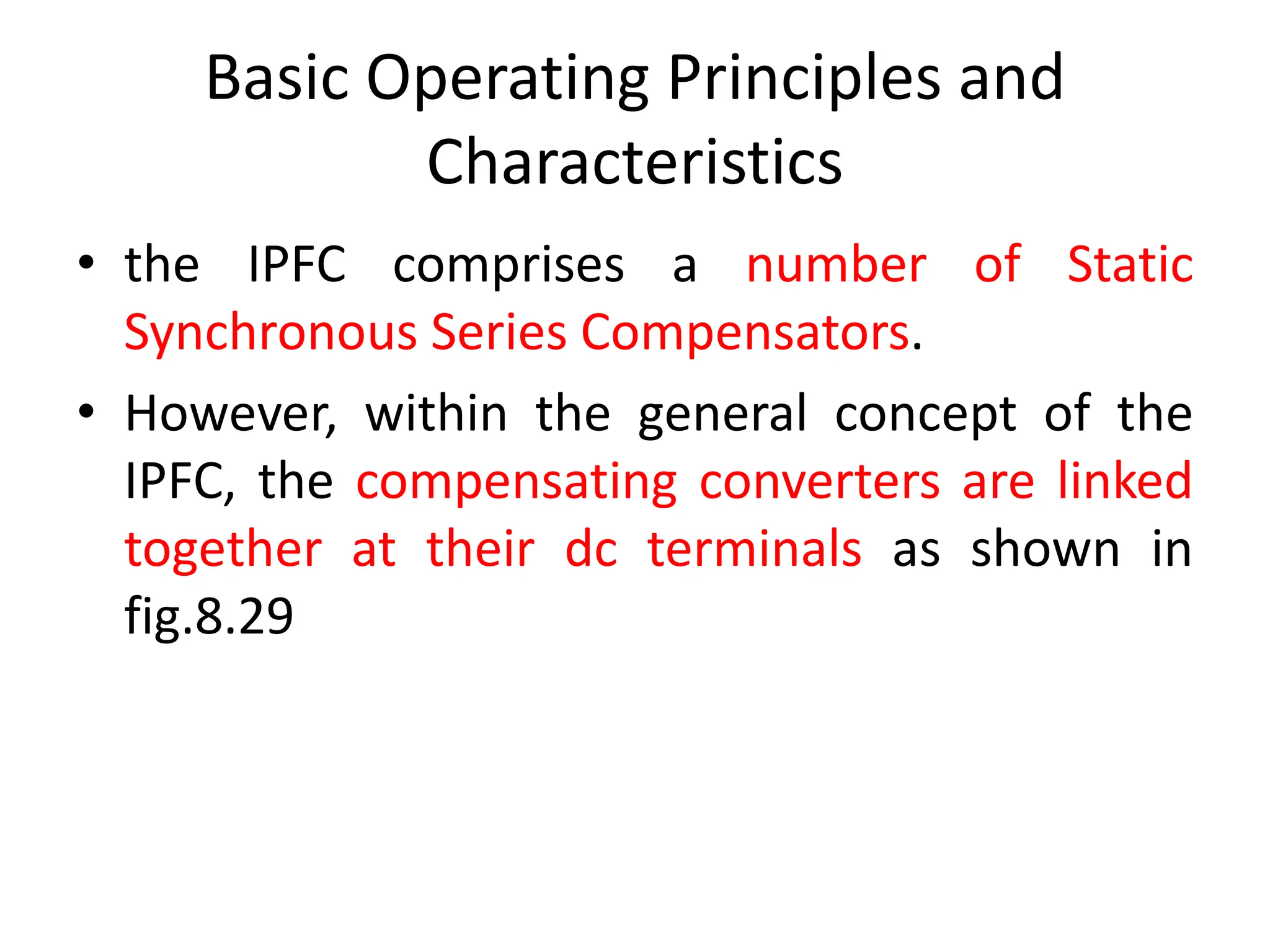 Basic Operating Principles and Characteristics

• the IPFC comprises a number of Static Synchronous Series Compensators.

• However, within the general concept of the IPFC, the compensating converters are linked together at their dc terminals as shown in fig.8.29